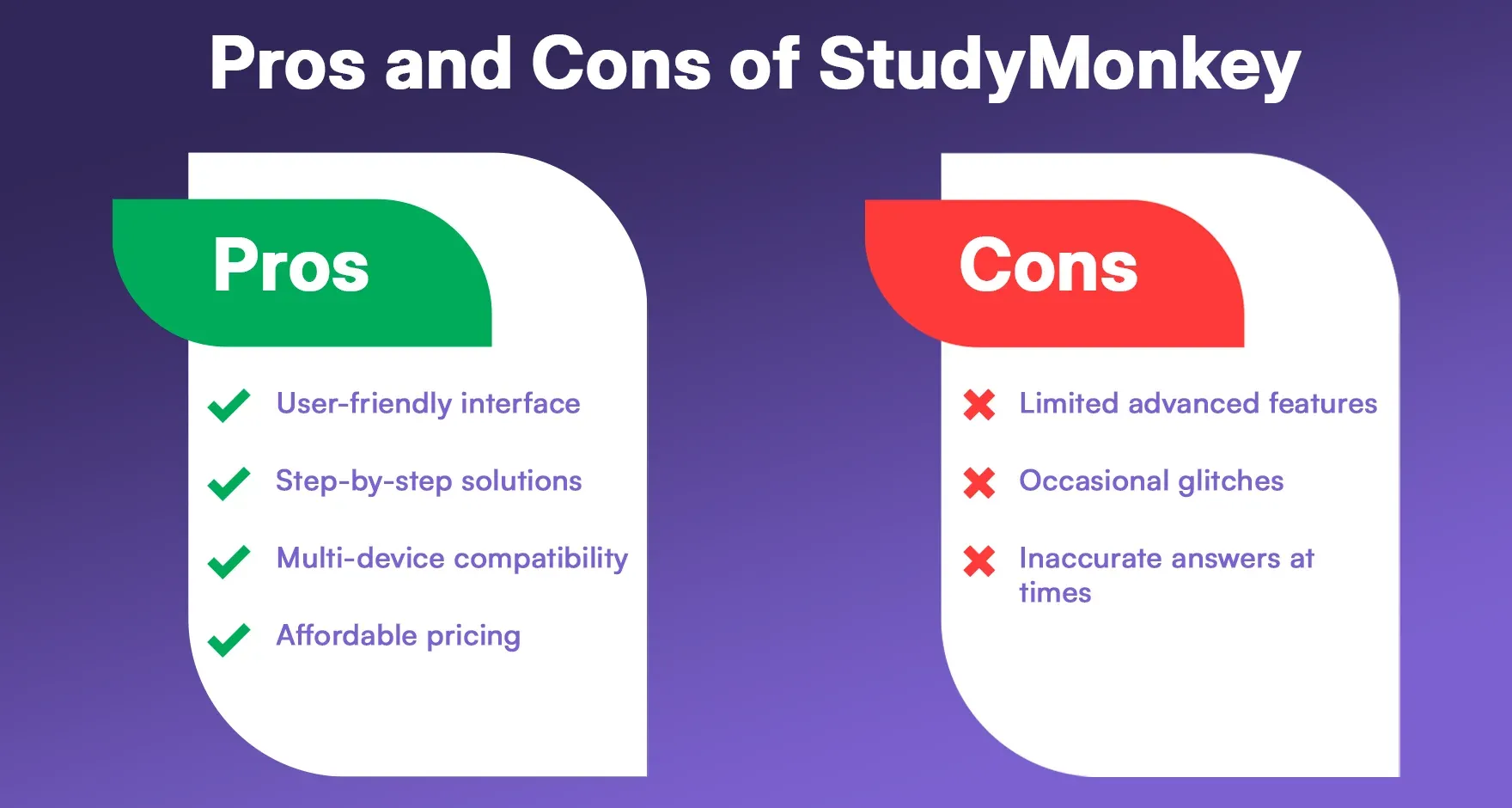 Pros and Cons of StudyMonkey

Pros

User-friendly interface

Step-by-step solutions

Multi-device compatibility

Affordable pricing

Cons

Limited advanced features

Occasional glitches

Inaccurate answers at times